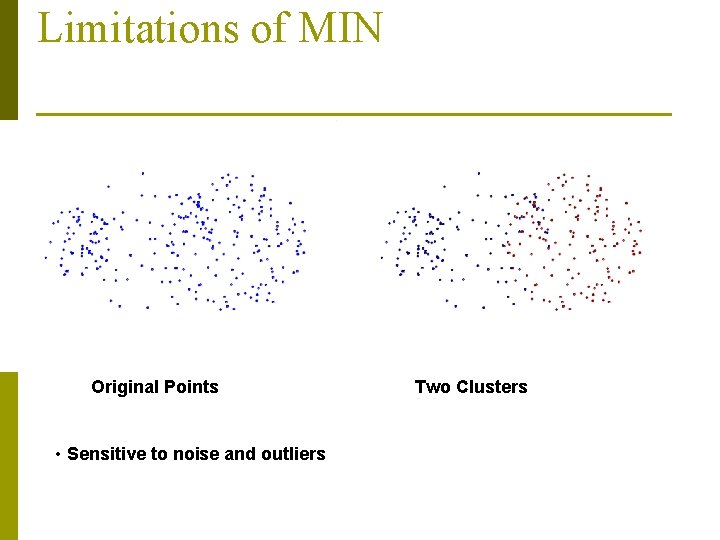 Limitations of MIN

Original Points

Two Clusters

• Sensitive to noise and outliers